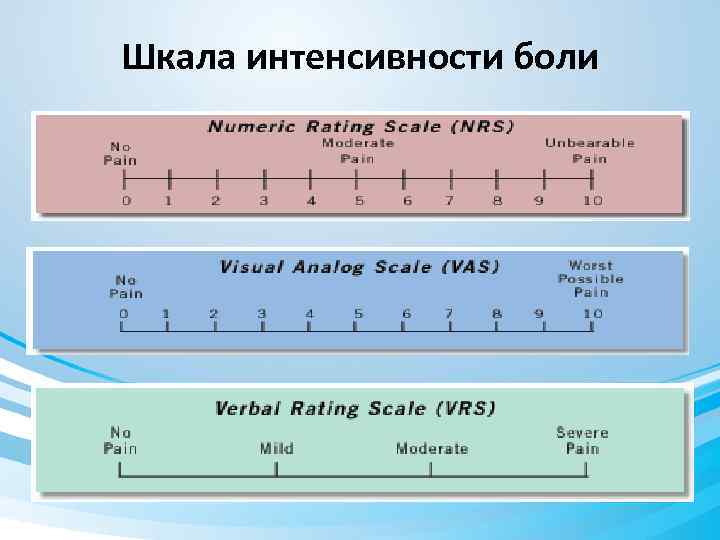 Шкала интенсивности боли

Numeric Rating Scale (NRS)

No Pain

Moderate Pain

Unbearable Pain

0 1 2 3 4 5 6 7 8 9 10

Visual Analog Scale (VAS)

No Pain

Worst Possible Pain

0 1 2 3 4 5 6 7 8 9 10

Verbal Rating Scale (VRS)

No Pain

Mild

Moderate

Severe Pain